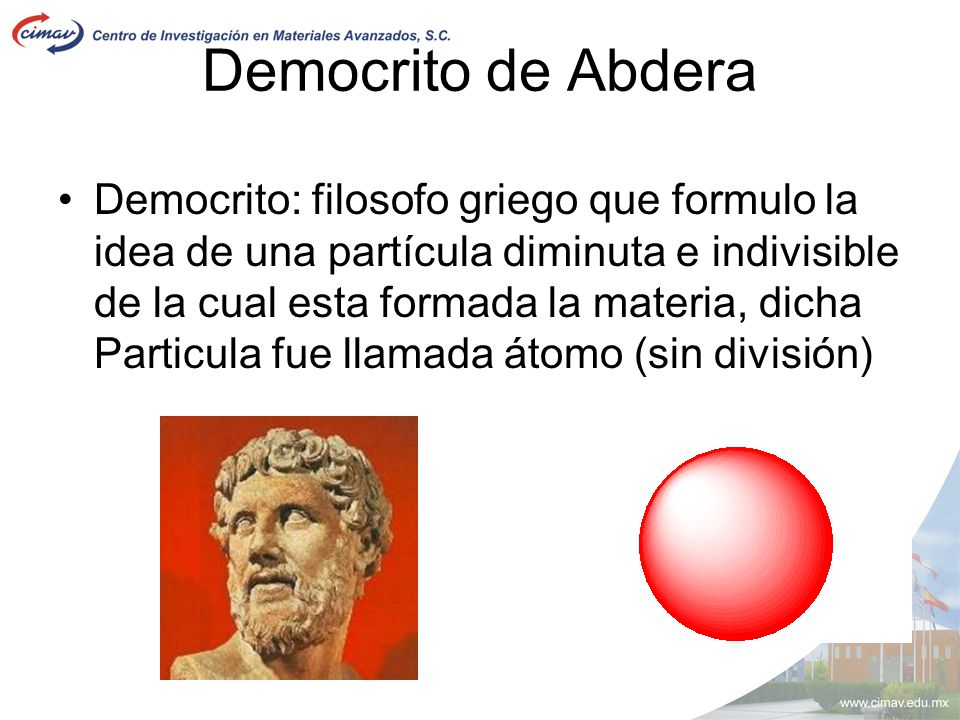 cimav Centro de Investigación en Materiales Avanzados, S.C.

Democrito de Abdera

• Democrito: filosofo griego que formulo la idea de una partícula diminuta e indivisible de la cual esta formada la materia, dicha Particula fue llamada átomo (sin división)

www.cimav.edu.mx